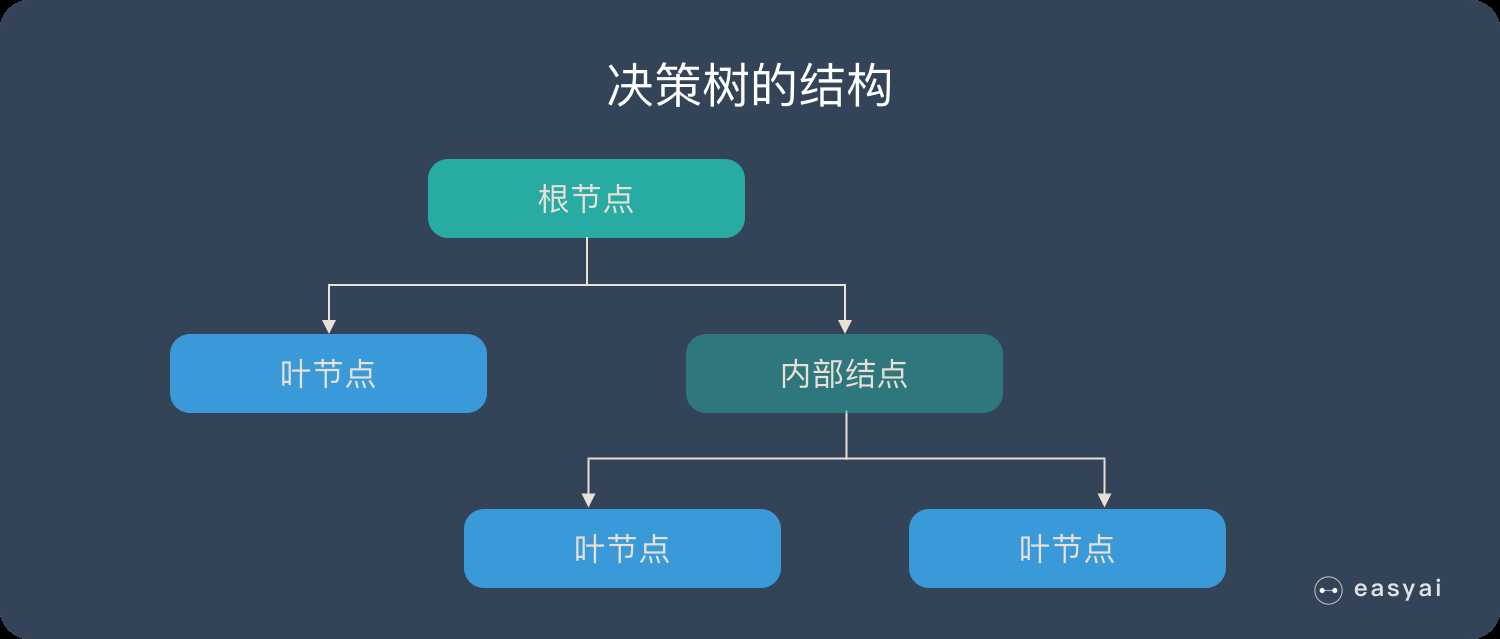 决策树的结构

根节点

叶节点

内部结点

叶节点

叶节点

easyai